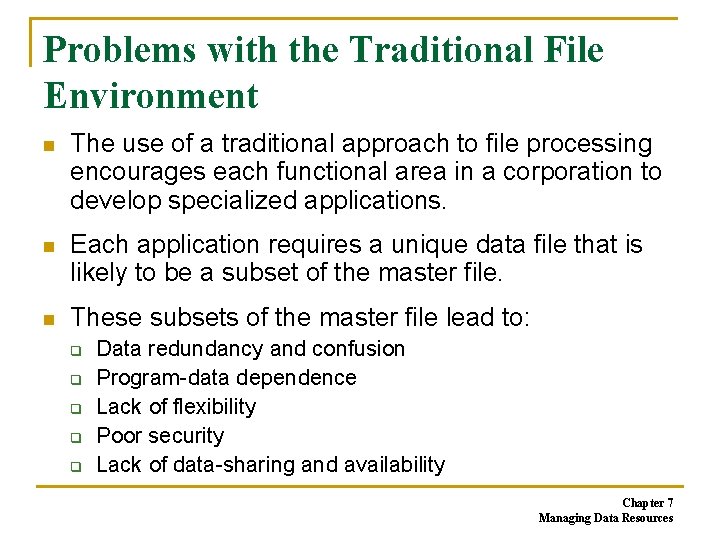 Problems with the Traditional File Environment

The use of a traditional approach to file processing encourages each functional area in a corporation to develop specialized applications.

Each application requires a unique data file that is likely to be a subset of the master file.

These subsets of the master file lead to:

Data redundancy and confusion

Program-data dependence

Lack of flexibility

Poor security

Lack of data-sharing and availability

Chapter 7
Managing Data Resources